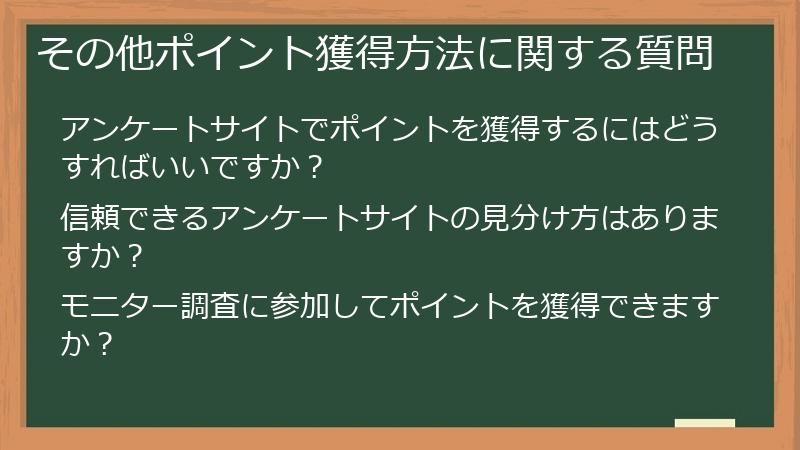 その他ポイント獲得方法に関する質問

アンケートサイトでポイントを獲得するにはどうすればいいですか？

信頼できるアンケートサイトの見分け方はありますか？

モニター調査に参加してポイントを獲得できますか？